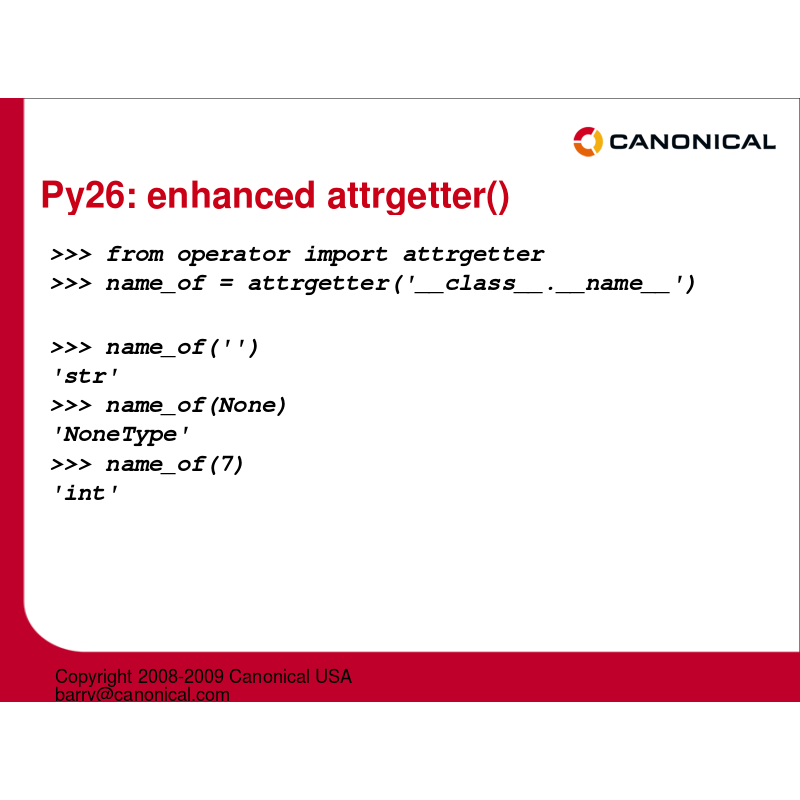 CANONICAL

Py26: enhanced attrgetter()

>>> from operator import attrgetter
>>> name_of = attrgetter('__class__.__name__')

>>> name_of('')
'str'
>>> name_of(None)
'NoneType'
>>> name_of(7)
'int'

Copyright 2008-2009 Canonical USA
barry@canonical.com